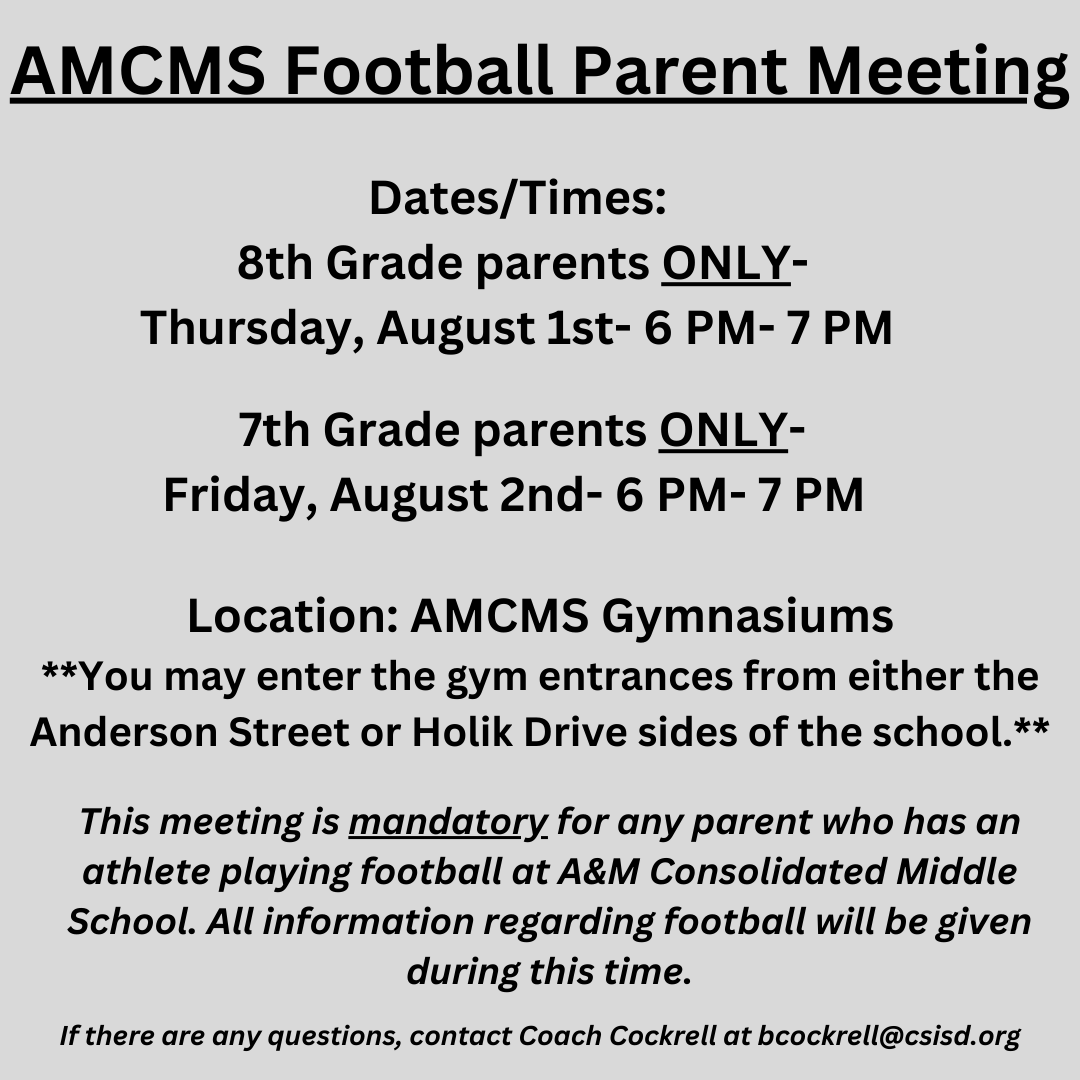 AMCMS Football Parent Meeting

Dates/Times:
8th Grade parents ONLY-
Thursday, August 1st- 6 PM- 7 PM

7th Grade parents ONLY-
Friday, August 2nd- 6 PM- 7 PM

Location: AMCMS Gymnasiums
**You may enter the gym entrances from either the Anderson Street or Holik Drive sides of the school.**

This meeting is mandatory for any parent who has an athlete playing football at A&M Consolidated Middle School. All information regarding football will be given during this time.

If there are any questions, contact Coach Cockrell at bcockrell@csisd.org